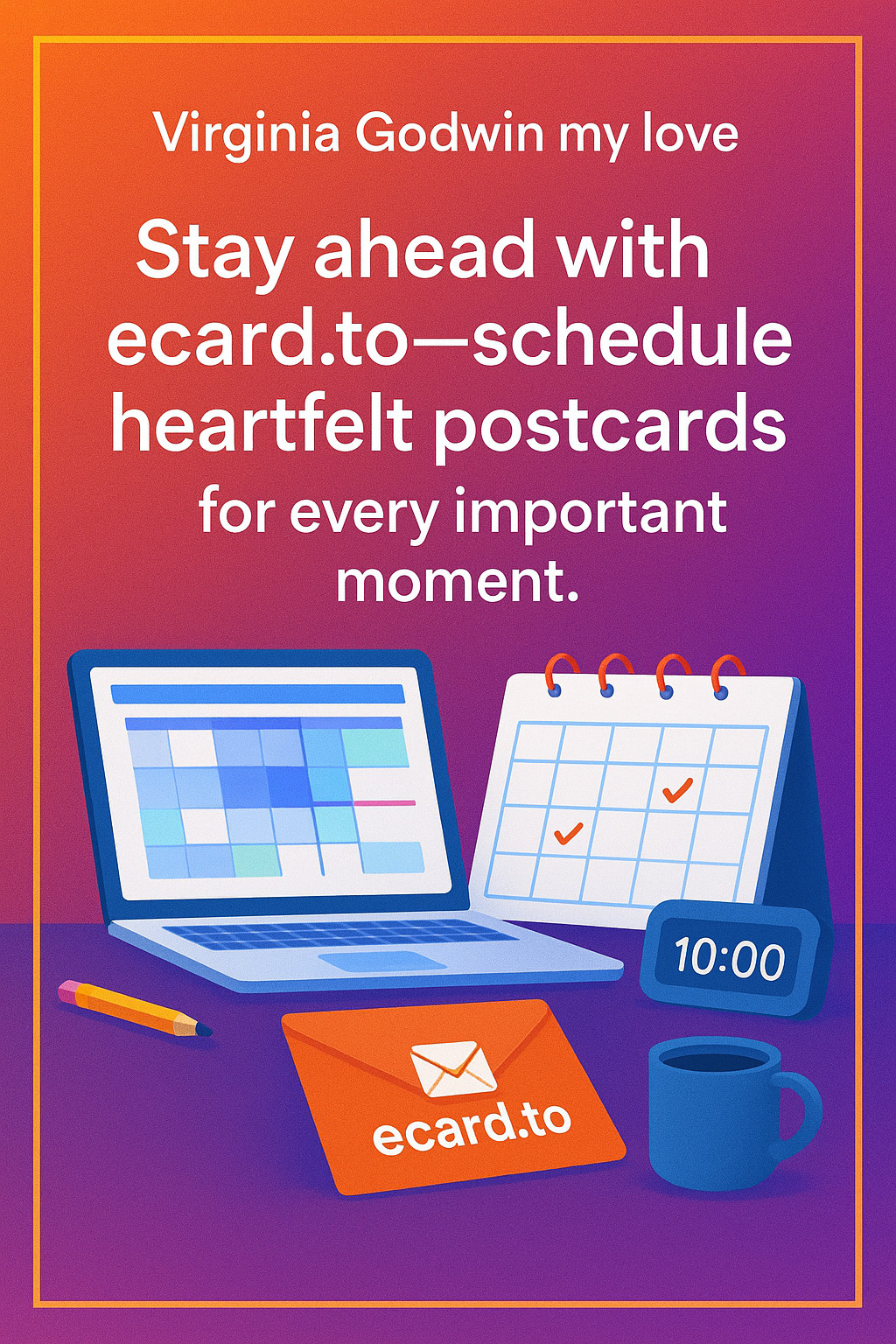 Virginia Godwin my love

Stay ahead with ecard.to—schedule heartfelt postcards for every important moment.

10:00

ecard.to